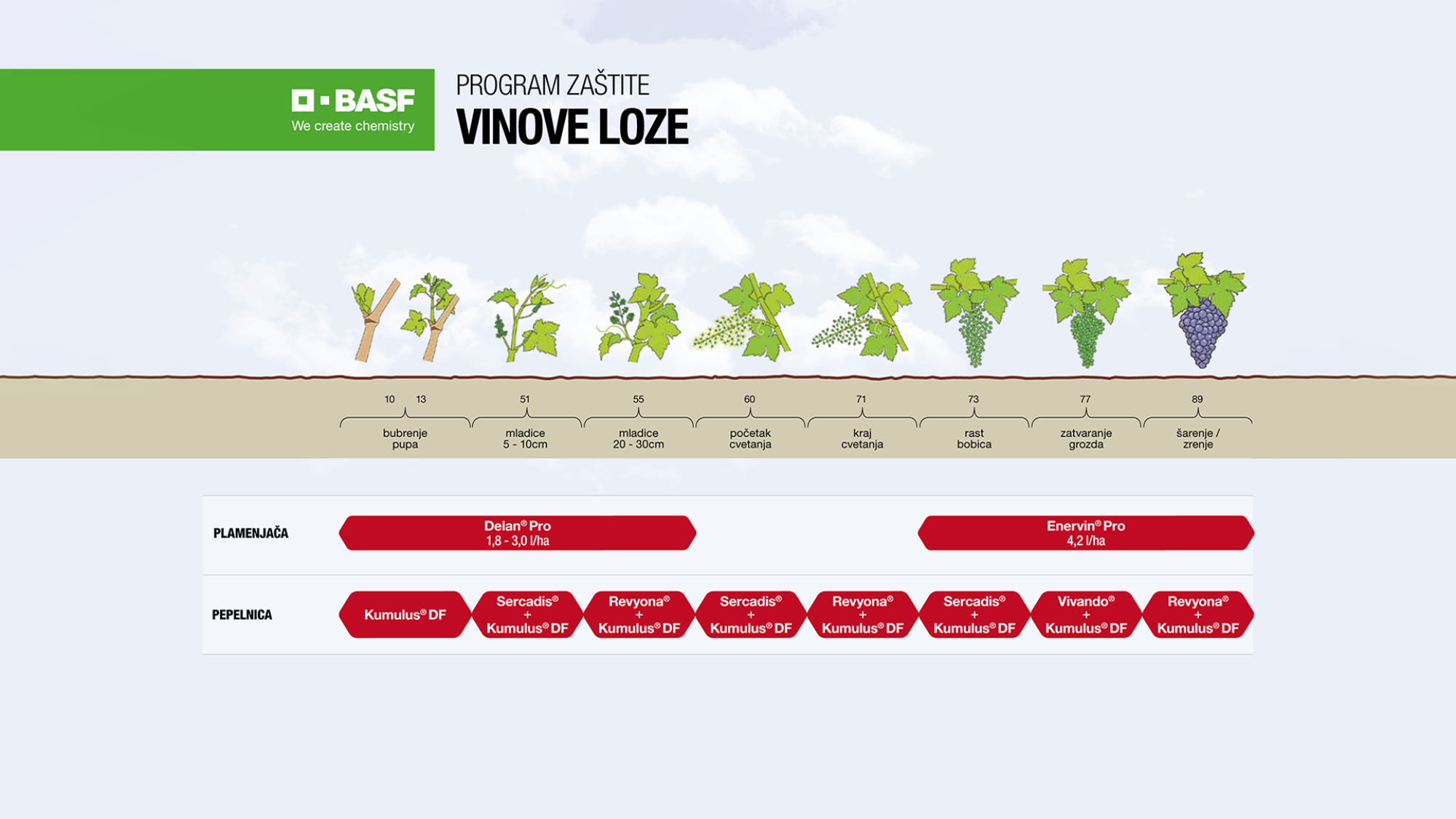 BASF
We create chemistry

PROGRAM ZAŠTITE
VINOVE LOZE

10 13
bubrenje pupa

51
mladice 5 - 10cm

55
mladice 20 - 30cm

60
početak cvetanja

71
kraj cvetanja

73
rast bobica

77
zatvaranje grozda

89
šarenje / zrenje

PLAMENJAČA
Delan® Pro 1,8 - 3,0 l/ha
Enervin® Pro 4,2 l/ha

PEPELNICA
Kumulus® DF
Sercadis® + Kumulus® DF
Revyona® + Kumulus® DF
Sercadis® + Kumulus® DF
Revyona® + Kumulus® DF
Sercadis® + Kumulus® DF
Vivando® + Kumulus® DF
Revyona® + Kumulus® DF